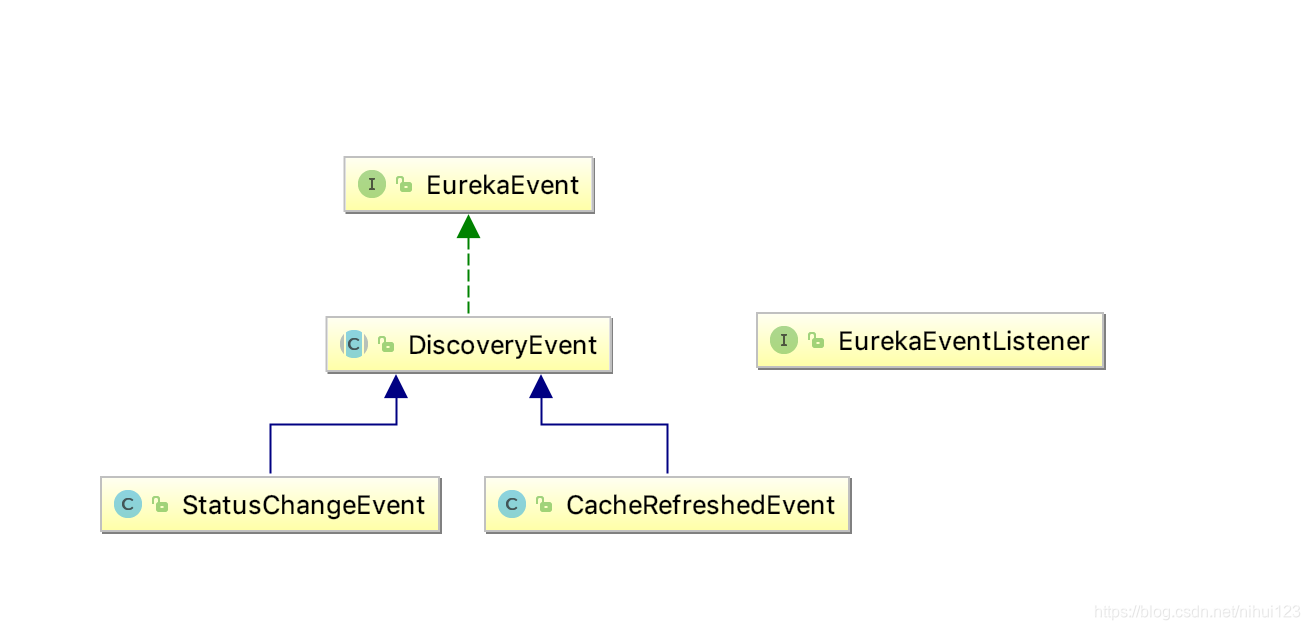 I EurekaEvent

C DiscoveryEvent

I EurekaEventListener

C StatusChangeEvent

C CacheRefreshedEvent

https://blog.csdn.net/nihui123